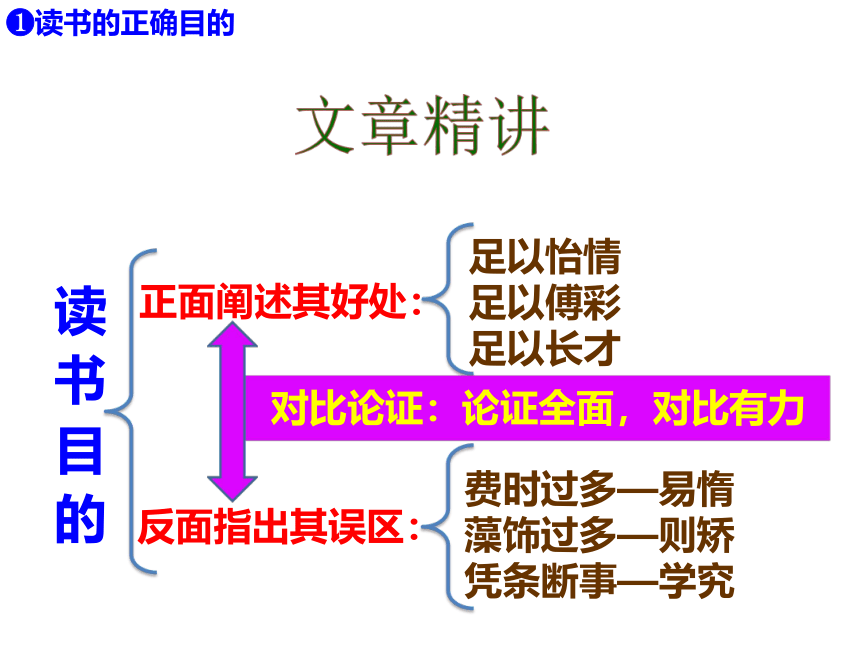 ❶读书的正确目的

文章精讲

读书目的

正面阐述其好处：

足以怡情
足以傅彩
足以长才

对比论证：论证全面，对比有力

反面指出其误区：

费时过多—易惰
藻饰过多—则矫
凭条断事—学究